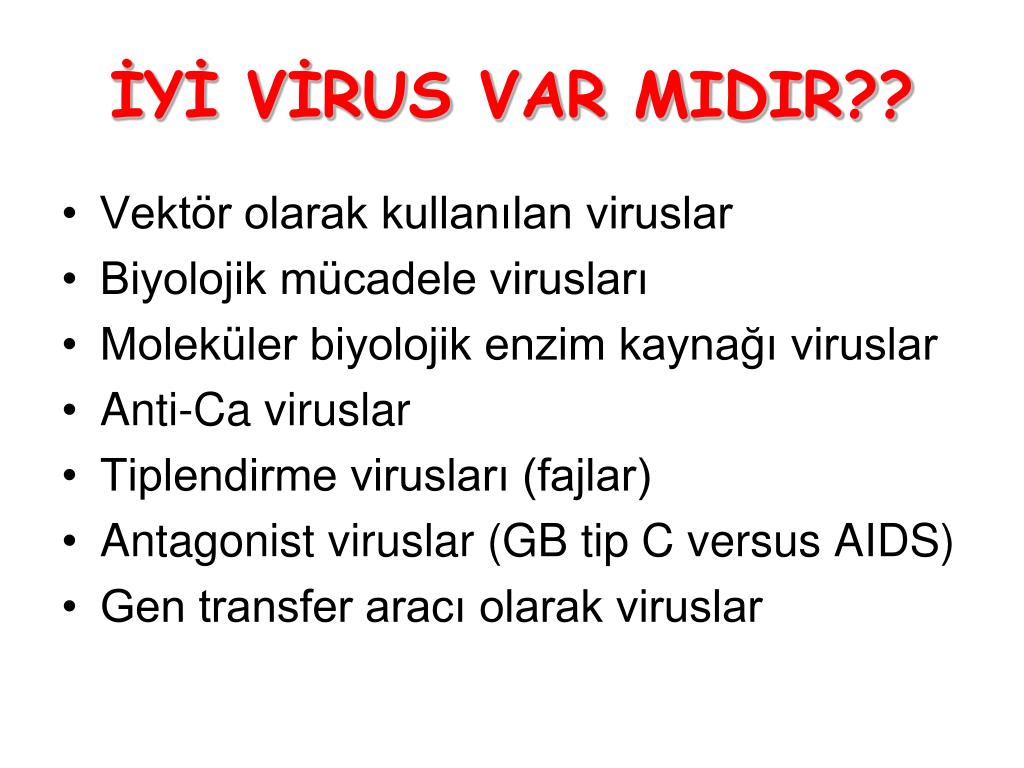 İYİ VİRUS VAR MIDIR??

• Vektör olarak kullanılan viruslar
• Biyolojik mücadele virusları
• Moleküler biyolojik enzim kaynağı viruslar
• Anti-Ca viruslar
• Tiplendirme virusları (fajlar)
• Antagonist viruslar (GB tip C versus AIDS)
• Gen transfer aracı olarak viruslar